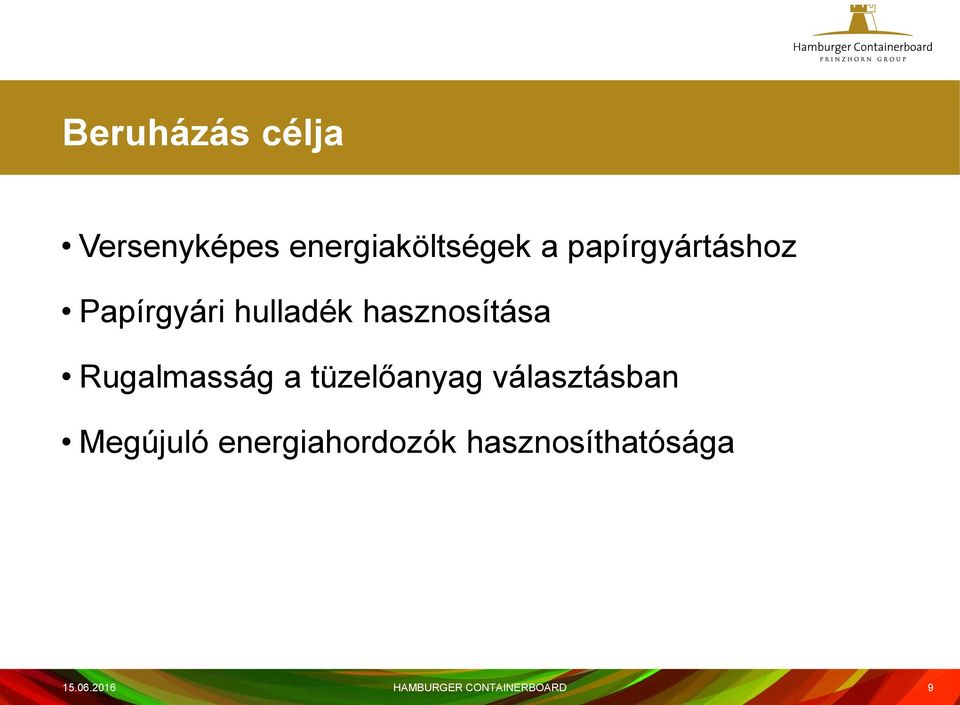 Hamburger Containerboard
PRINZHORN GROUP

Beruházás célja

• Versenyképes energiaköltségek a papírgyártáshoz

• Papírgyári hulladék hasznosítása

• Rugalmasság a tüzelőanyag választásban

• Megújuló energiahordozók hasznosíthatósága

15.06.2016 HAMBURGER CONTAINERBOARD 9